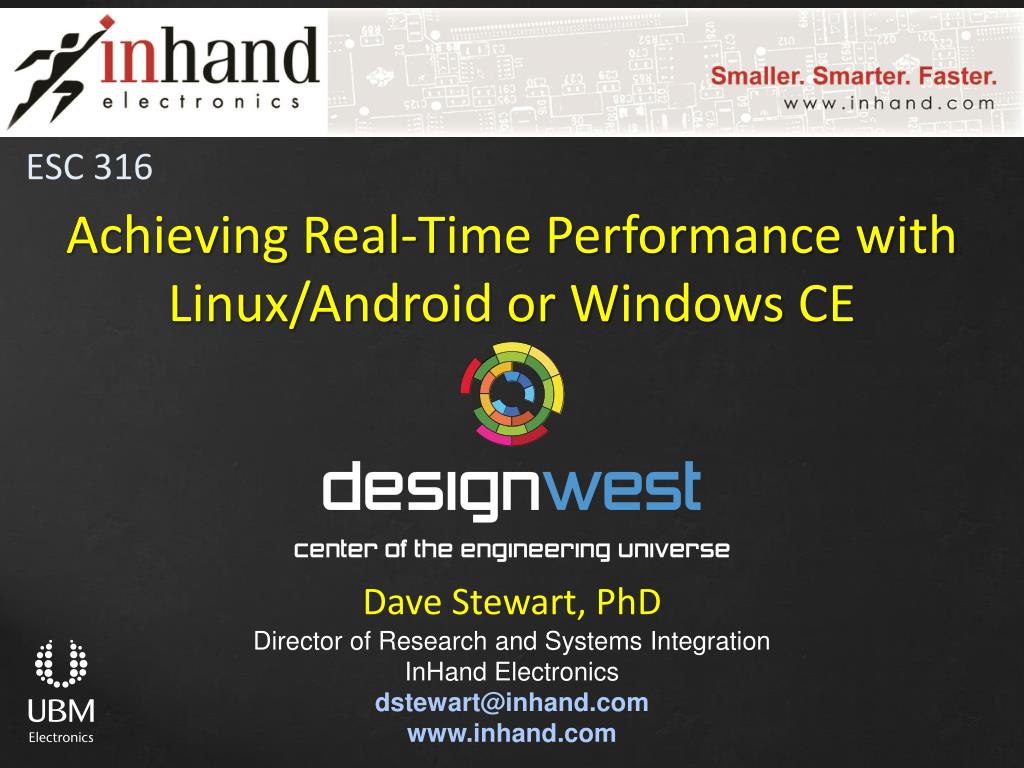 inhand
electronics

Smaller. Smarter. Faster.
www.inhand.com

ESC 316

Achieving Real-Time Performance with Linux/Android or Windows CE

designwest
center of the engineering universe

Dave Stewart, PhD
Director of Research and Systems Integration
InHand Electronics
dstewart@inhand.com
www.inhand.com

UBM
Electronics